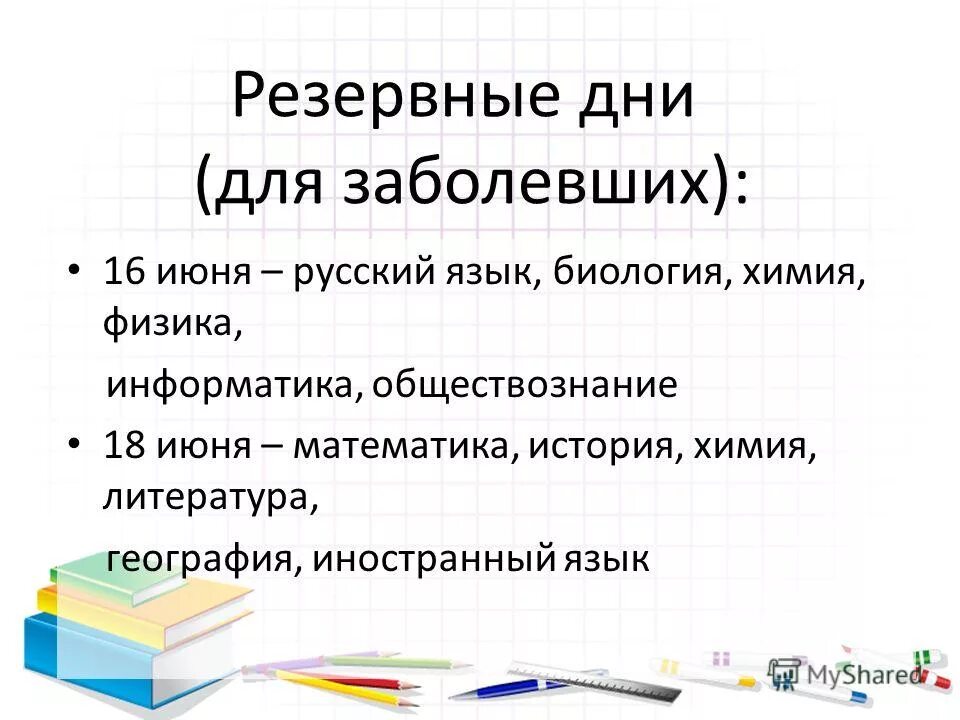 Резервные дни (для заболевших):

• 16 июня – русский язык, биология, химия, физика,

информатика, обществознание

• 18 июня – математика, история, химия, литература,

география, иностранный язык

MyShared